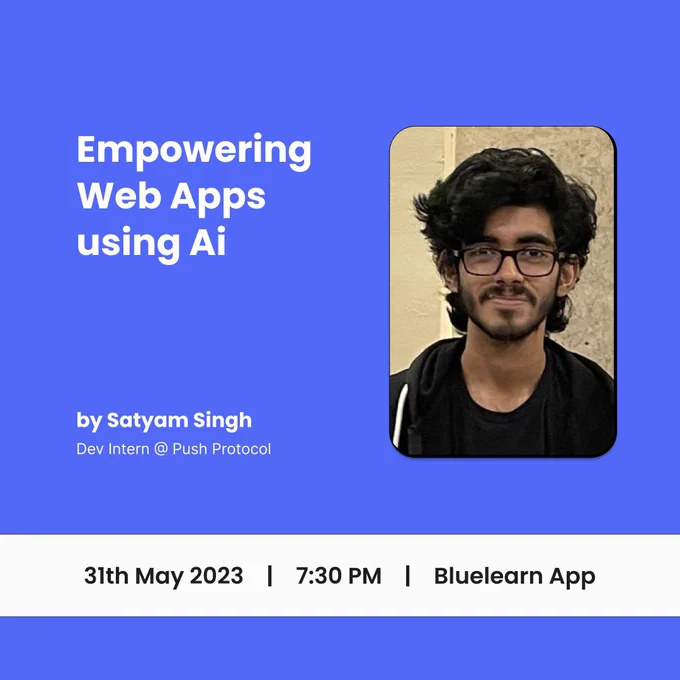 Empowering Web Apps using Ai

by Satyam Singh
Dev Intern @ Push Protocol

31th May 2023 | 7:30 PM | Bluelearn App